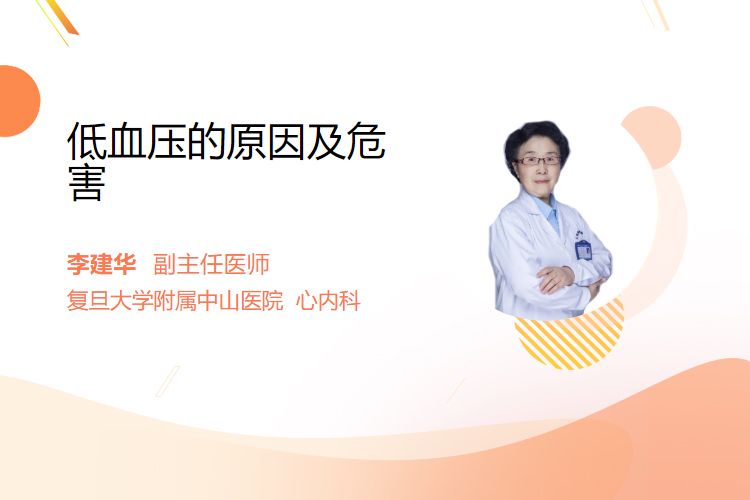 低血压的原因及危害

李建华 副主任医师
复旦大学附属中山医院 心内科